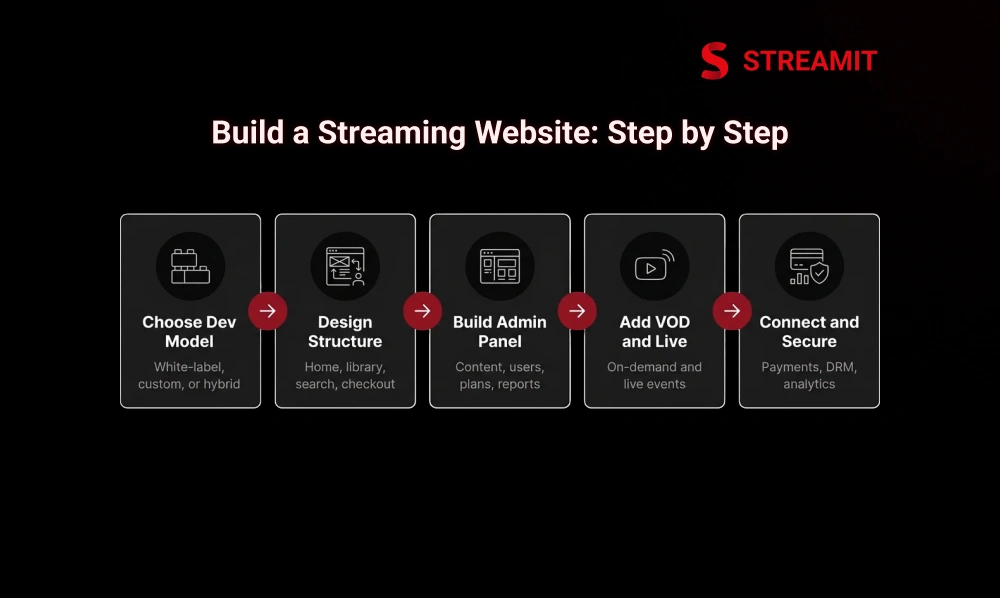 STREAMIT

Build a Streaming Website: Step by Step

Choose Dev Model
White-label, custom, or hybrid

Design Structure
Home, library, search, checkout

Build Admin Panel
Content, users, plans, reports

Add VOD and Live
On-demand and live events

Connect and Secure
Payments, DRM, analytics